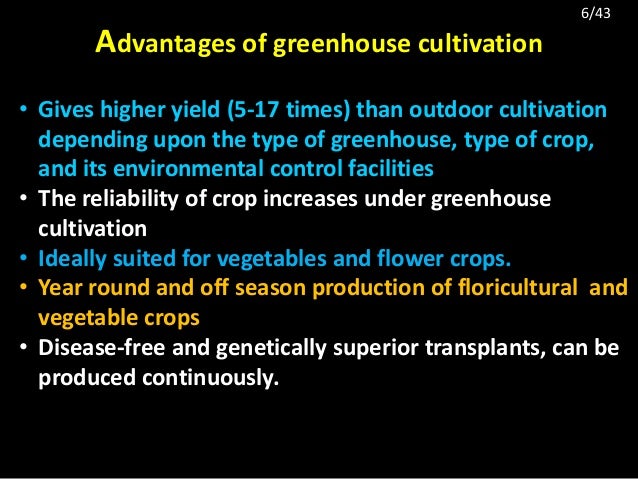 6/43

Advantages of greenhouse cultivation

• Gives higher yield (5-17 times) than outdoor cultivation depending upon the type of greenhouse, type of crop, and its environmental control facilities
• The reliability of crop increases under greenhouse cultivation
• Ideally suited for vegetables and flower crops.
• Year round and off season production of floricultural and vegetable crops
• Disease-free and genetically superior transplants, can be produced continuously.